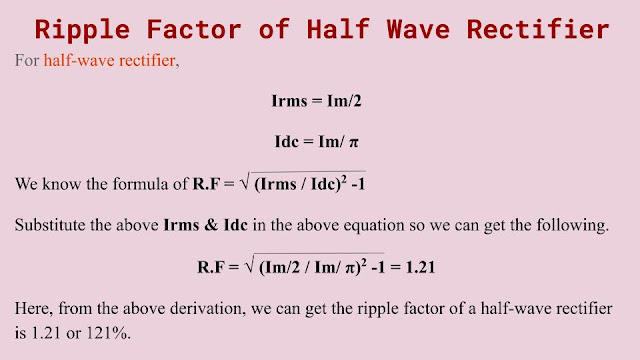 Ripple Factor of Half Wave Rectifier

For half-wave rectifier,

Irms = Im/2

Idc = Im/ π

We know the formula of R.F = $\sqrt{(Irms / Idc)^2 -1}$

Substitute the above Irms & Idc in the above equation so we can get the following.

R.F = $\sqrt{(Im/2 / Im/ \pi)^2 -1}$ = 1.21

Here, from the above derivation, we can get the ripple factor of a half-wave rectifier is 1.21 or 121%.